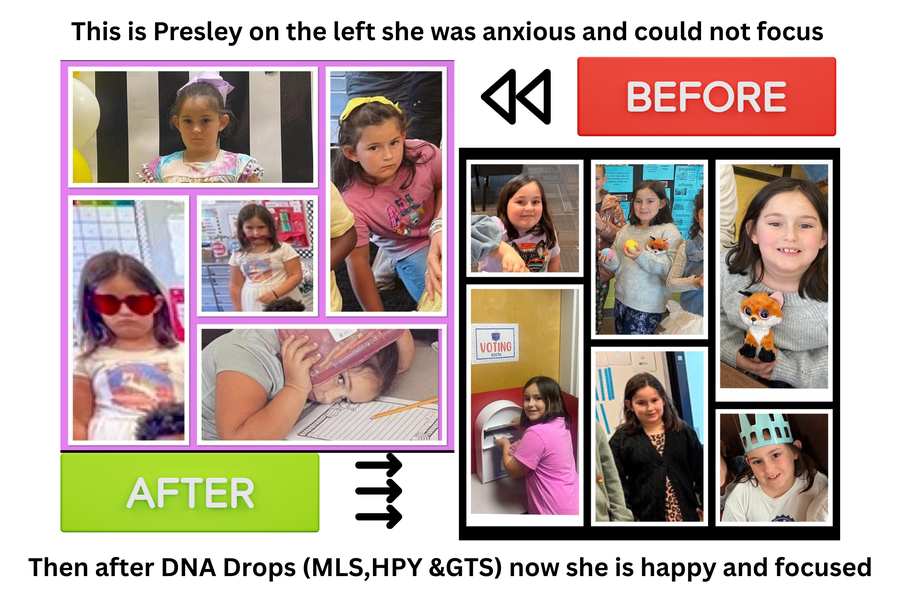 This is Presley on the left she was anxious and could not focus

BEFORE

VOTING BOOTH

AFTER

Then after DNA Drops (MLS,HPY &GTS) now she is happy and focused